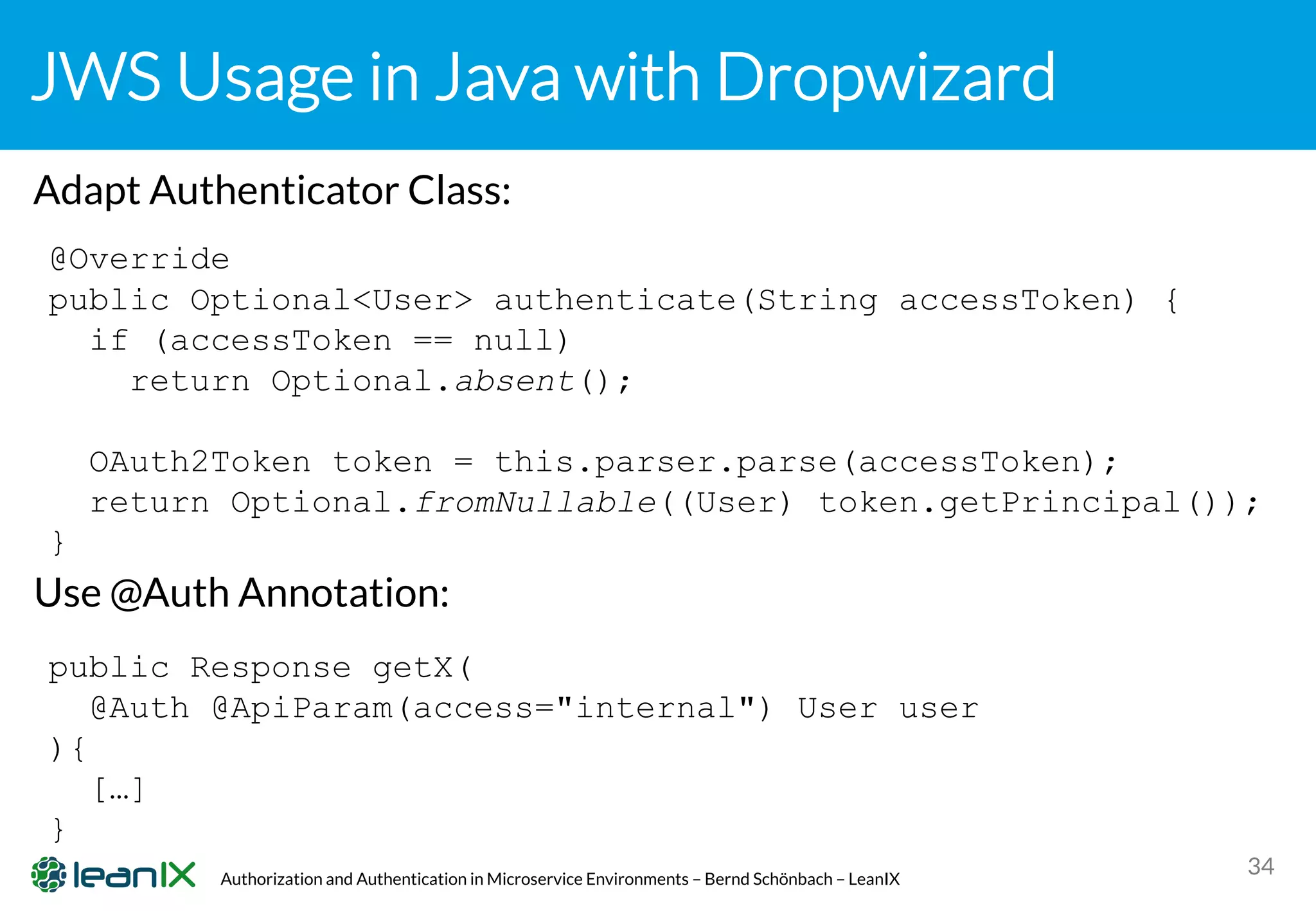 JWS Usage in Java with Dropwizard

Adapt Authenticator Class:

@Override
public Optional<User> authenticate(String accessToken) {
  if (accessToken == null)
    return Optional.absent();

  OAuth2Token token = this.parser.parse(accessToken);
  return Optional.fromNullable((User) token.getPrincipal());
}

Use @Auth Annotation:

public Response getX(
  @Auth @ApiParam(access="internal") User user
){
  [...]
}

leanIX Authorization and Authentication in Microservice Environments – Bernd Schönbach – LeanIX

34